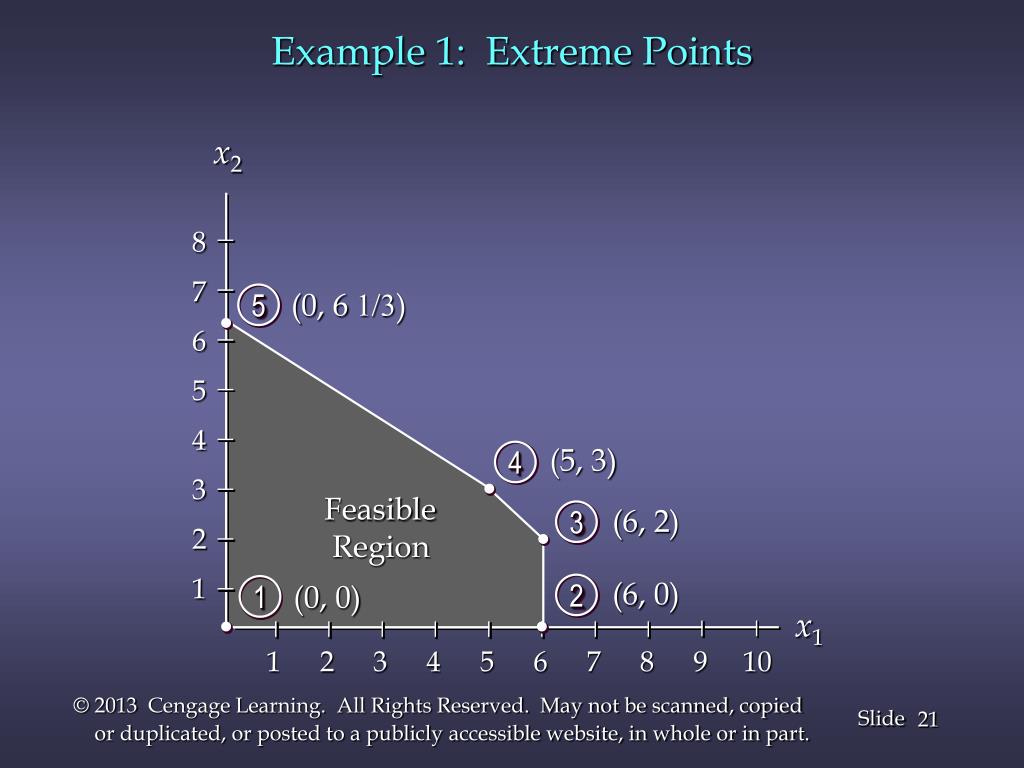 Example 1: Extreme Points

$x_2$

8
7
6
5
4
3
2
1

5 (0, 6 1/3)

4 (5, 3)

3 (6, 2)

Feasible Region

1 (0, 0)

2 (6, 0)

$x_1$

1 2 3 4 5 6 7 8 9 10

© 2013 Cengage Learning. All Rights Reserved. May not be scanned, copied or duplicated, or posted to a publicly accessible website, in whole or in part.

Slide 21